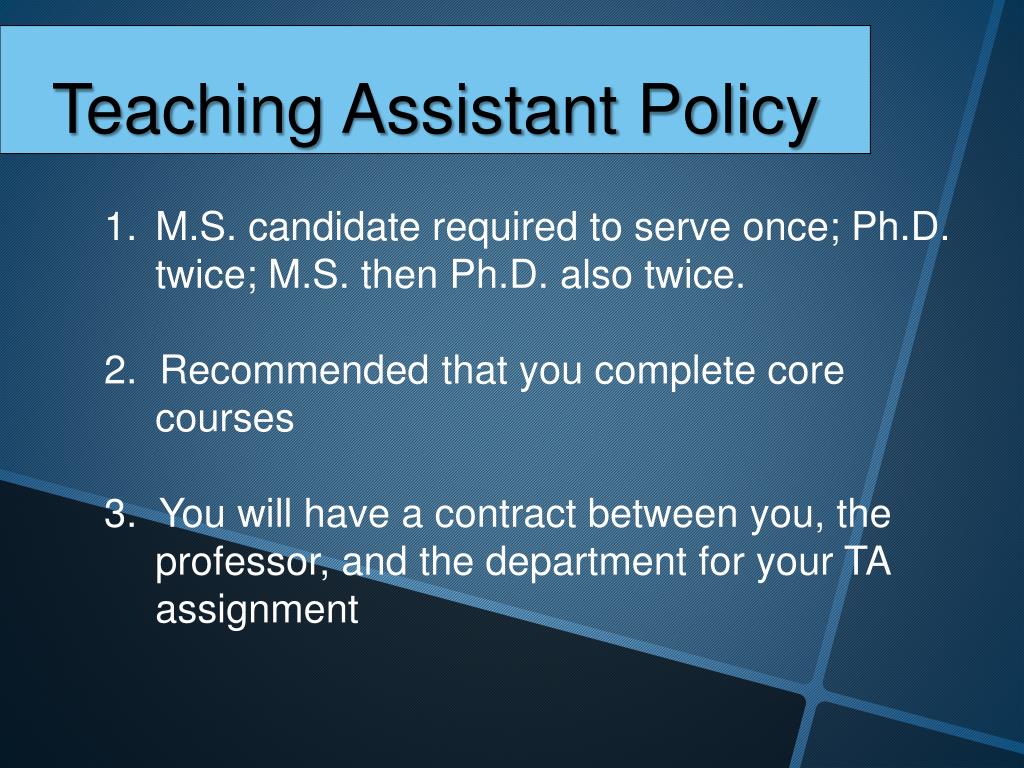 Teaching Assistant Policy

1. M.S. candidate required to serve once; Ph.D. twice; M.S. then Ph.D. also twice.

2. Recommended that you complete core courses

3. You will have a contract between you, the professor, and the department for your TA assignment